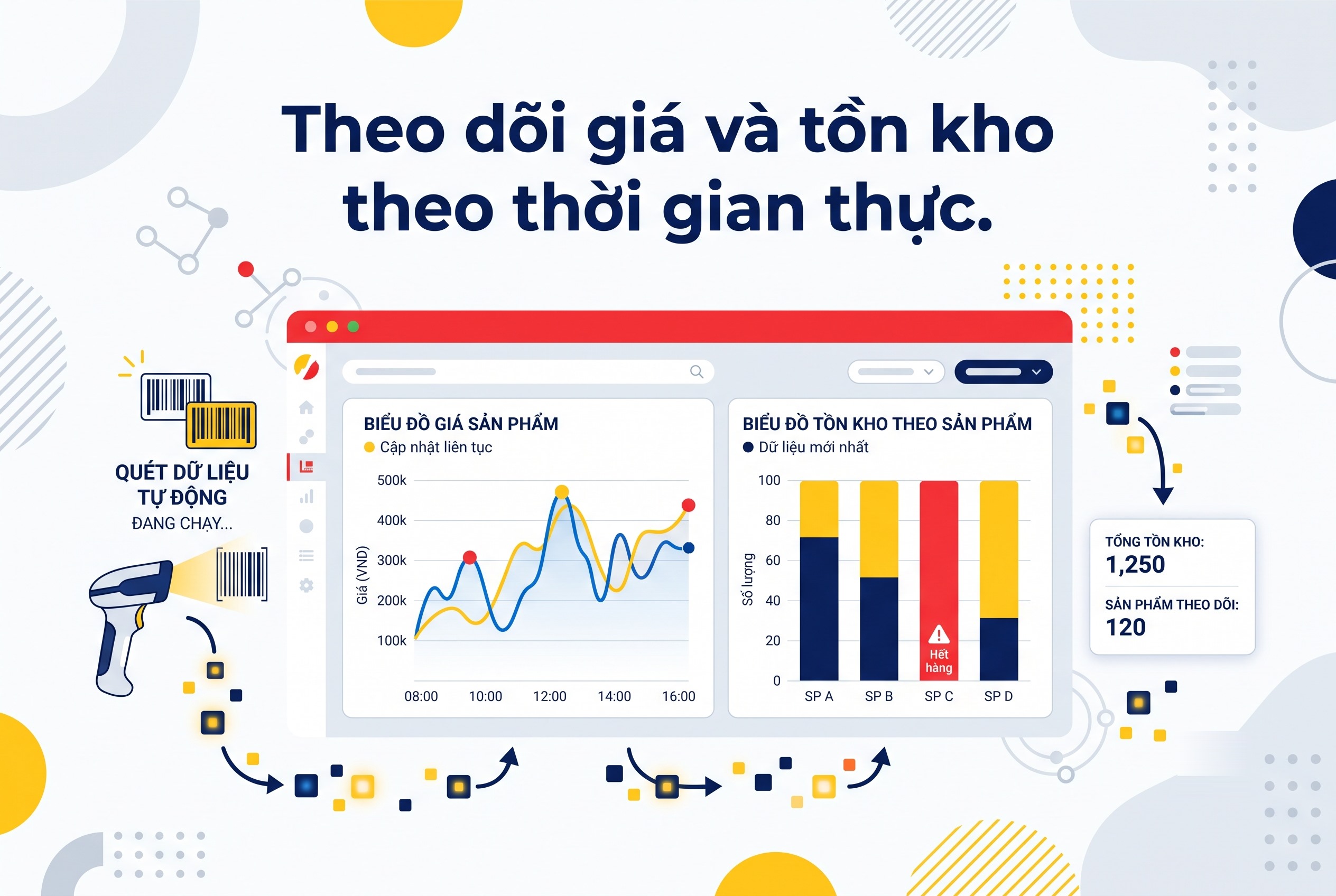 Theo dõi giá và tồn kho theo thời gian thực.

QUÉT DỮ LIỆU TỰ ĐỘNG
ĐANG CHẠY...

BIỂU ĐỒ GIÁ SẢN PHẨM
Cập nhật liên tục

Giá (VND)
500k
400k
300k
200k
100k
08:00 10:00 12:00 14:00 16:00

BIỂU ĐỒ TỒN KHO THEO SẢN PHẨM
Dữ liệu mới nhất

Số lượng
100
80
60
40
20
0
Hết hàng
SP A SP B SP C SP D

TỔNG TỒN KHO:
1,250
SẢN PHẨM THEO DÕI:
120